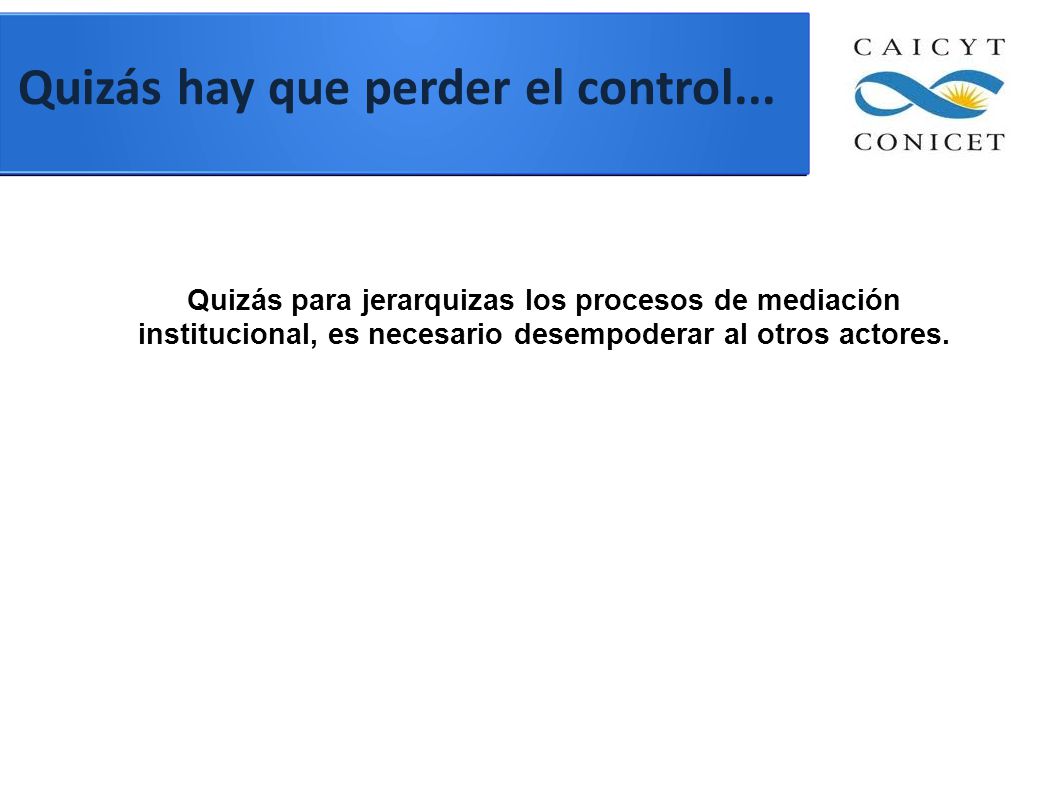 Quizás hay que perder el control...

CAICYT
CONICET

Quizás para jerarquizas los procesos de mediación institucional, es necesario desempoderar al otros actores.